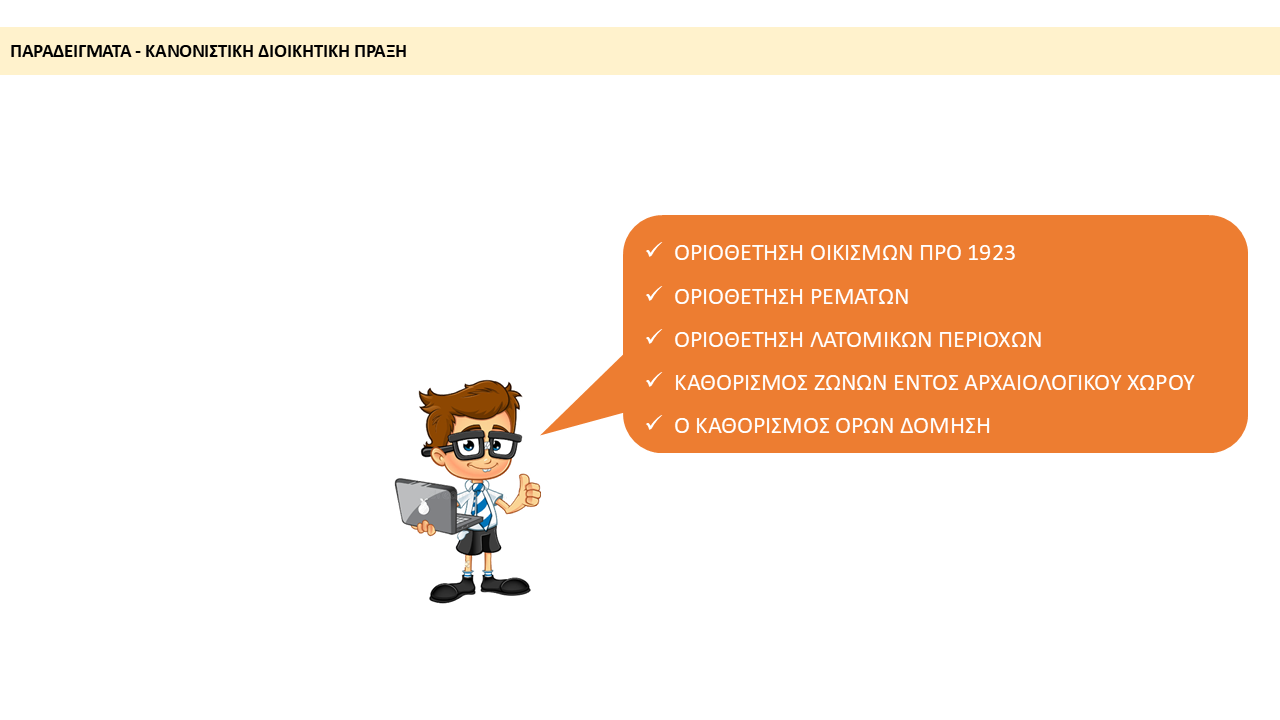 ΠΑΡΑΔΕΙΓΜΑΤΑ - ΚΑΝΟΝΙΣΤΙΚΗ ΔΙΟΙΚΗΤΙΚΗ ΠΡΑΞΗ

✓ ΟΡΙΟΘΕΤΗΣΗ ΟΙΚΙΣΜΩΝ ΠΡΟ 1923
✓ ΟΡΙΟΘΕΤΗΣΗ ΡΕΜΑΤΩΝ
✓ ΟΡΙΟΘΕΤΗΣΗ ΛΑΤΟΜΙΚΩΝ ΠΕΡΙΟΧΩΝ
✓ ΚΑΘΟΡΙΣΜΟΣ ΖΩΝΩΝ ΕΝΤΟΣ ΑΡΧΑΙΟΛΟΓΙΚΟΥ ΧΩΡΟΥ
✓ Ο ΚΑΘΟΡΙΣΜΟΣ ΟΡΩΝ ΔΟΜΗΣΗ